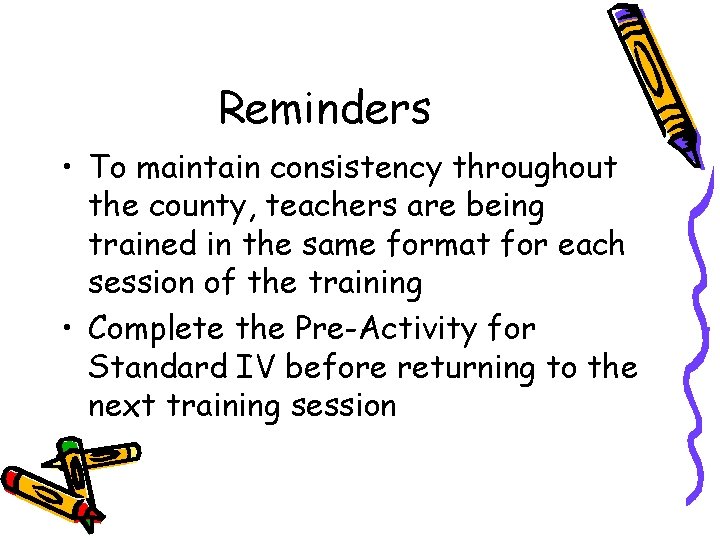 Reminders

• To maintain consistency throughout the county, teachers are being trained in the same format for each session of the training

• Complete the Pre-Activity for Standard IV before returning to the next training session